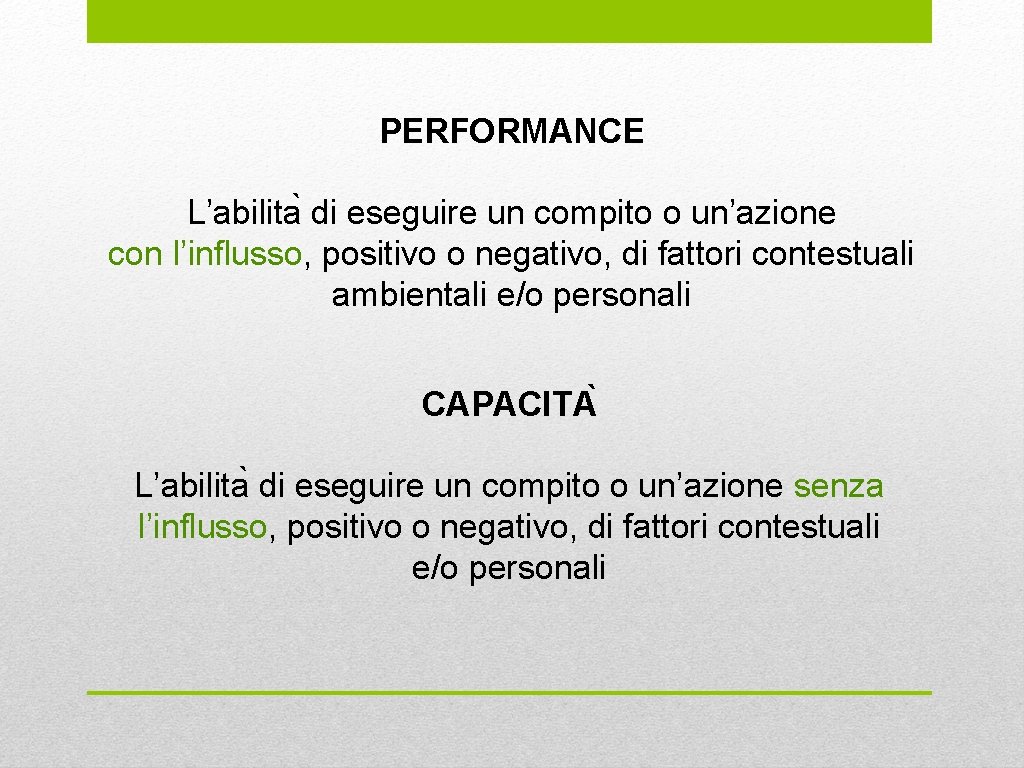 PERFORMANCE

L’abilità di eseguire un compito o un’azione con l’influsso, positivo o negativo, di fattori contestuali ambientali e/o personali

CAPACITÀ

L’abilità di eseguire un compito o un’azione senza l’influsso, positivo o negativo, di fattori contestuali e/o personali